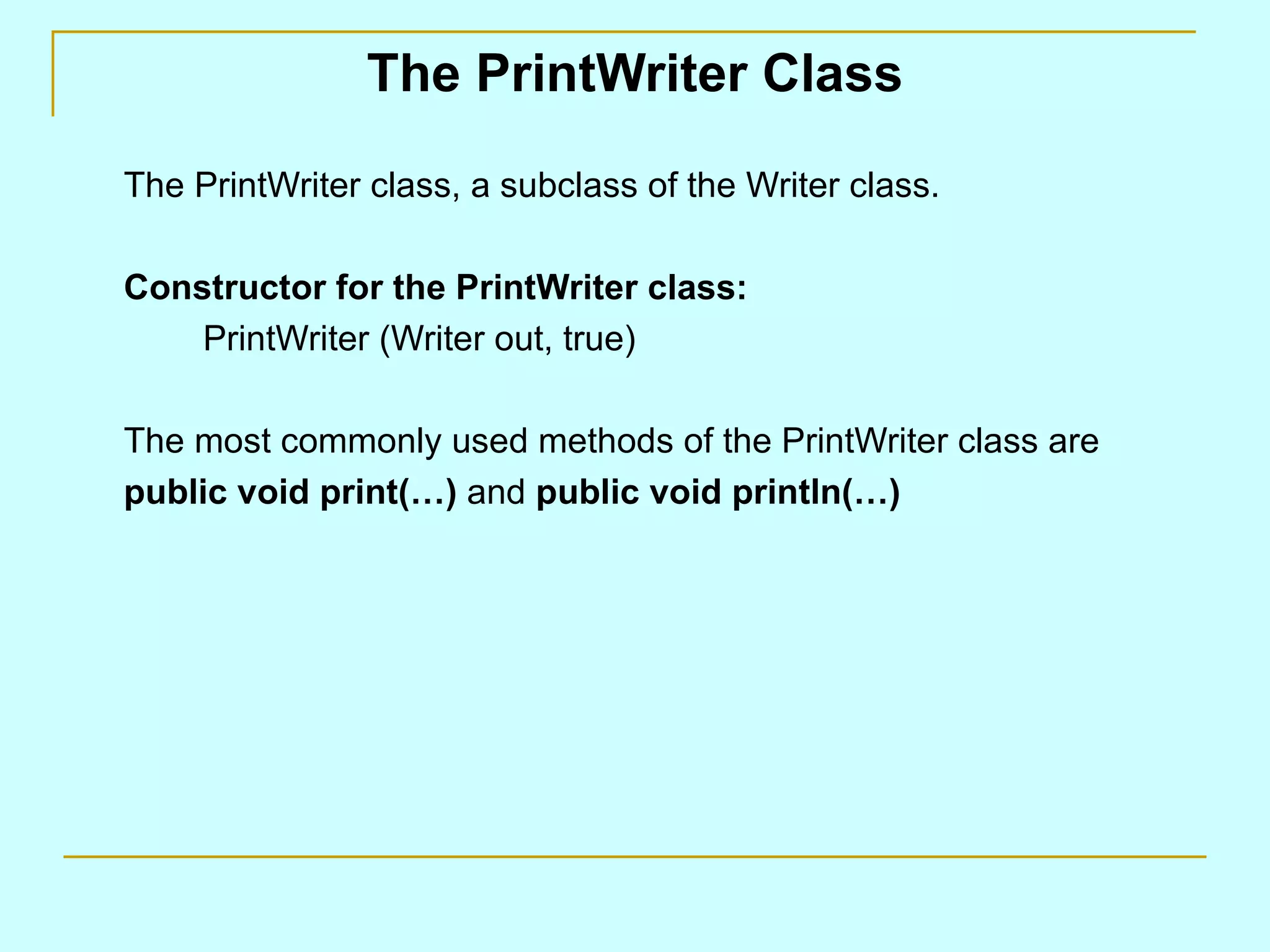 The PrintWriter Class

The PrintWriter class, a subclass of the Writer class.

Constructor for the PrintWriter class:
PrintWriter (Writer out, true)

The most commonly used methods of the PrintWriter class are public void print(…) and public void println(…)